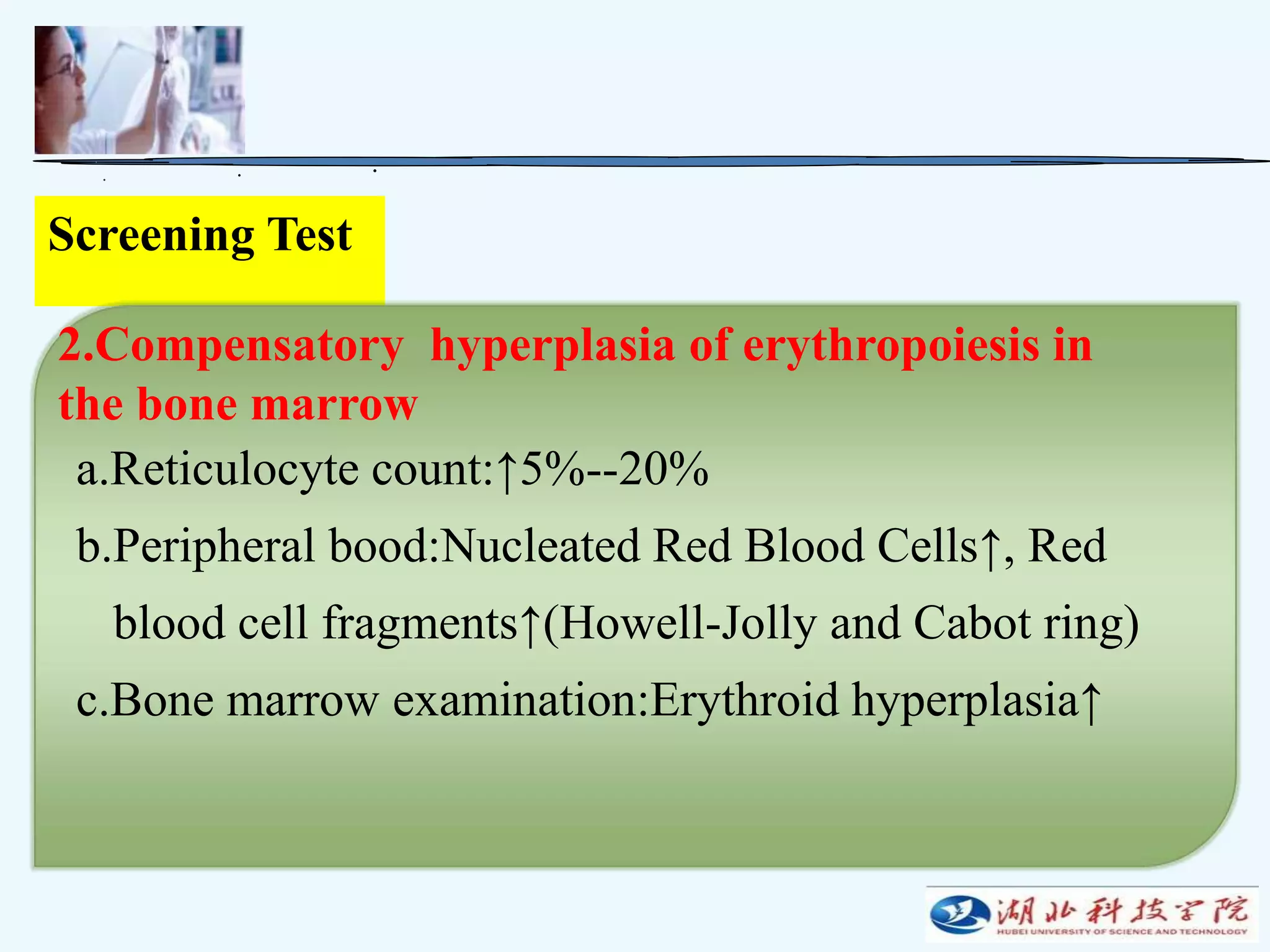 Screening Test

2.Compensatory hyperplasia of erythropoiesis in the bone marrow

a.Reticulocyte count:↑5%--20%

b.Peripheral bood:Nucleated Red Blood Cells↑, Red blood cell fragments↑(Howell-Jolly and Cabot ring)

c.Bone marrow examination:Erythroid hyperplasia↑

湖北科技学院
HUBEI UNIVERSITY OF SCIENCE AND TECHNOLOGY